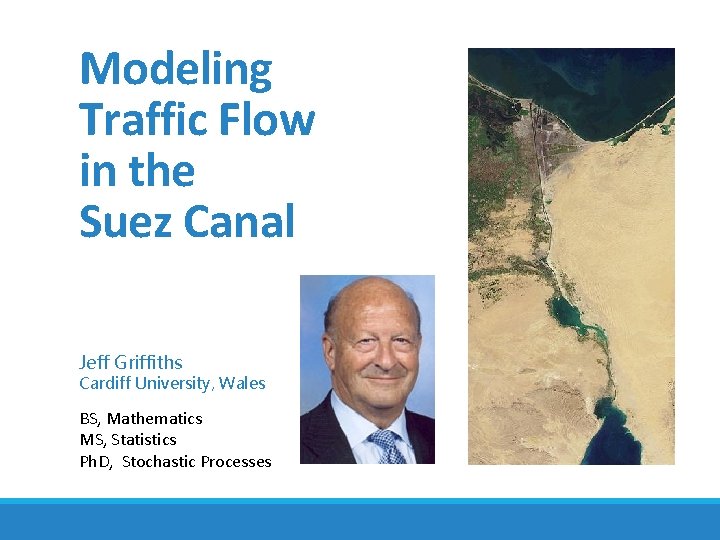 Modeling Traffic Flow in the Suez Canal

Jeff Griffiths
Cardiff University, Wales

BS, Mathematics
MS, Statistics
PhD, Stochastic Processes